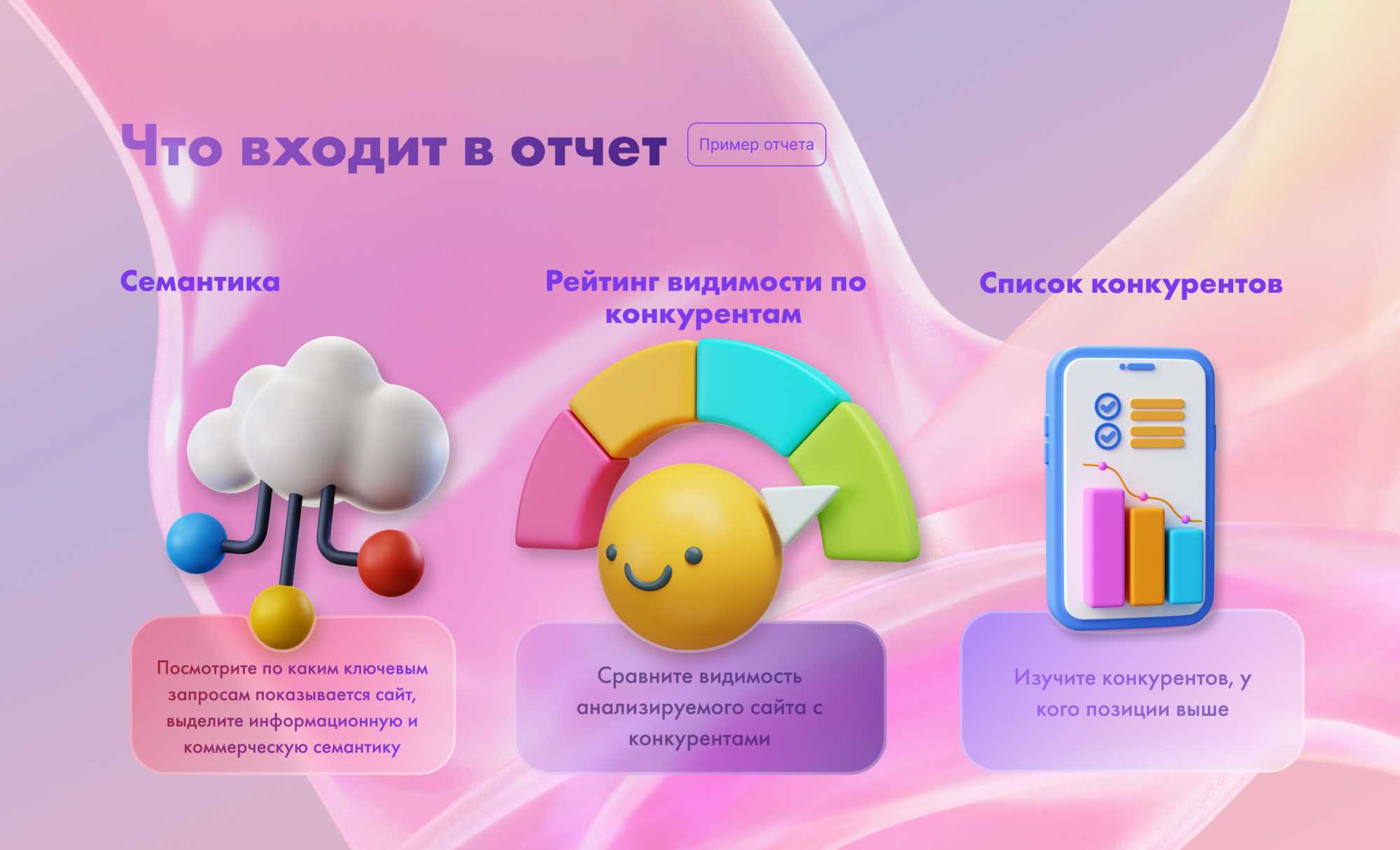 Что входит в отчет

Пример отчета

Семантика

Посмотрите по каким ключевым запросам показывается сайт, выделите информационную и коммерческую семантику

Рейтинг видимости по конкурентам

Сравните видимость анализируемого сайта с конкурентами

Список конкурентов

Изучите конкурентов, у кого позиции выше